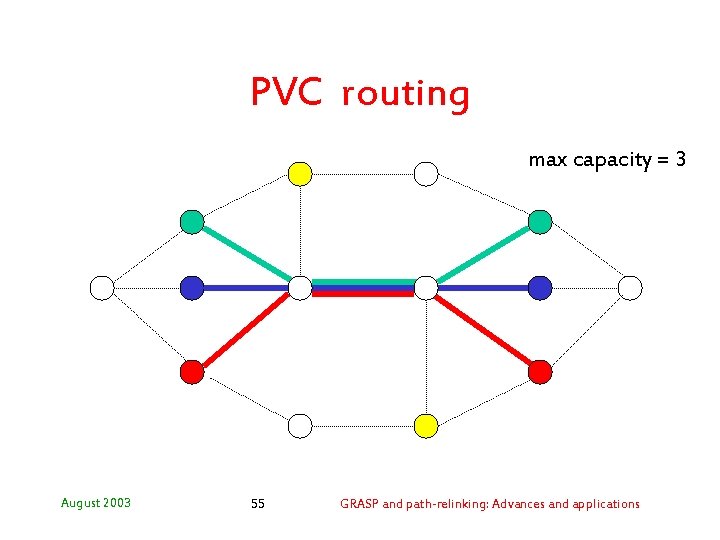 PVC routing

max capacity = 3

August 2003

55

GRASP and path-relinking: Advances and applications